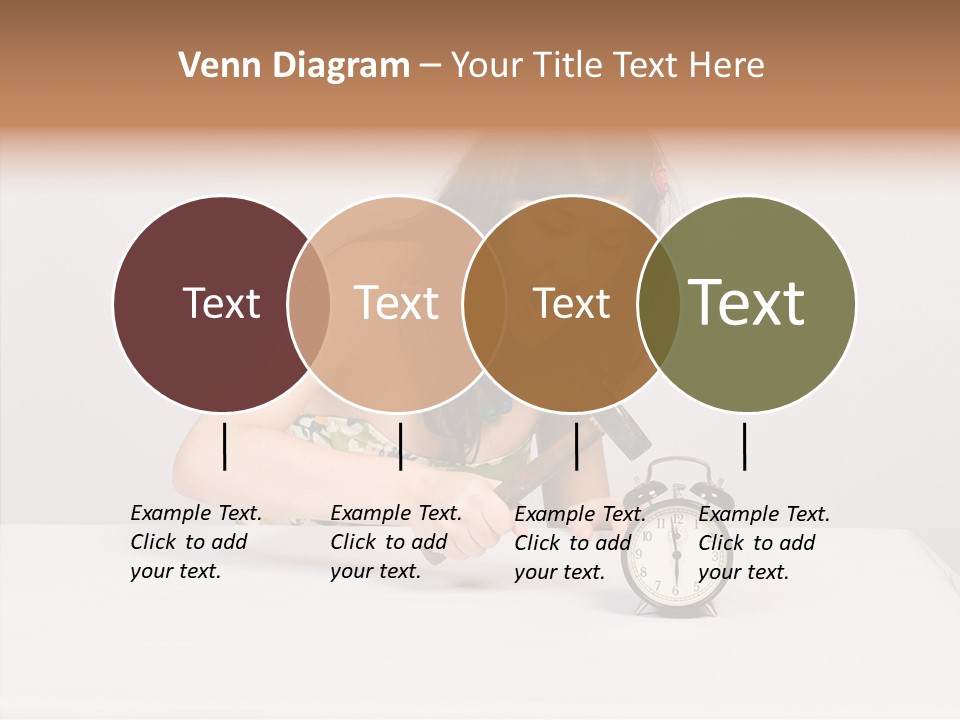 Venn Diagram – Your Title Text Here

Text

Text

Text

Text

Example Text. Click to add your text.

Example Text. Click to add your text.

Example Text. Click to add your text.

Example Text. Click to add your text.